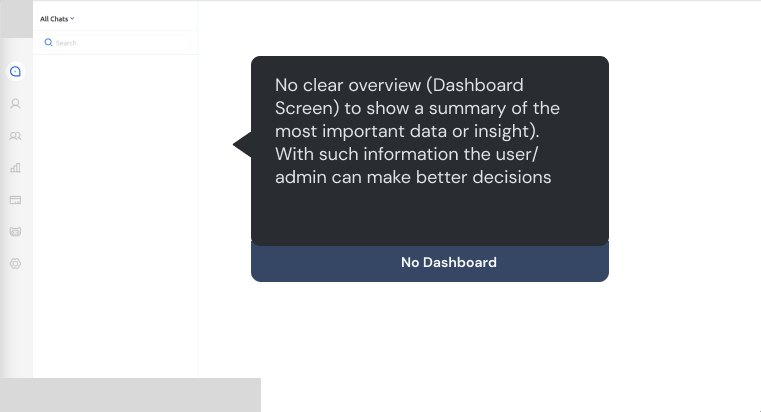 All Chats

Search

No clear overview (Dashboard Screen) to show a summary of the most important data or insight). With such information the user/ admin can make better decisions

No Dashboard